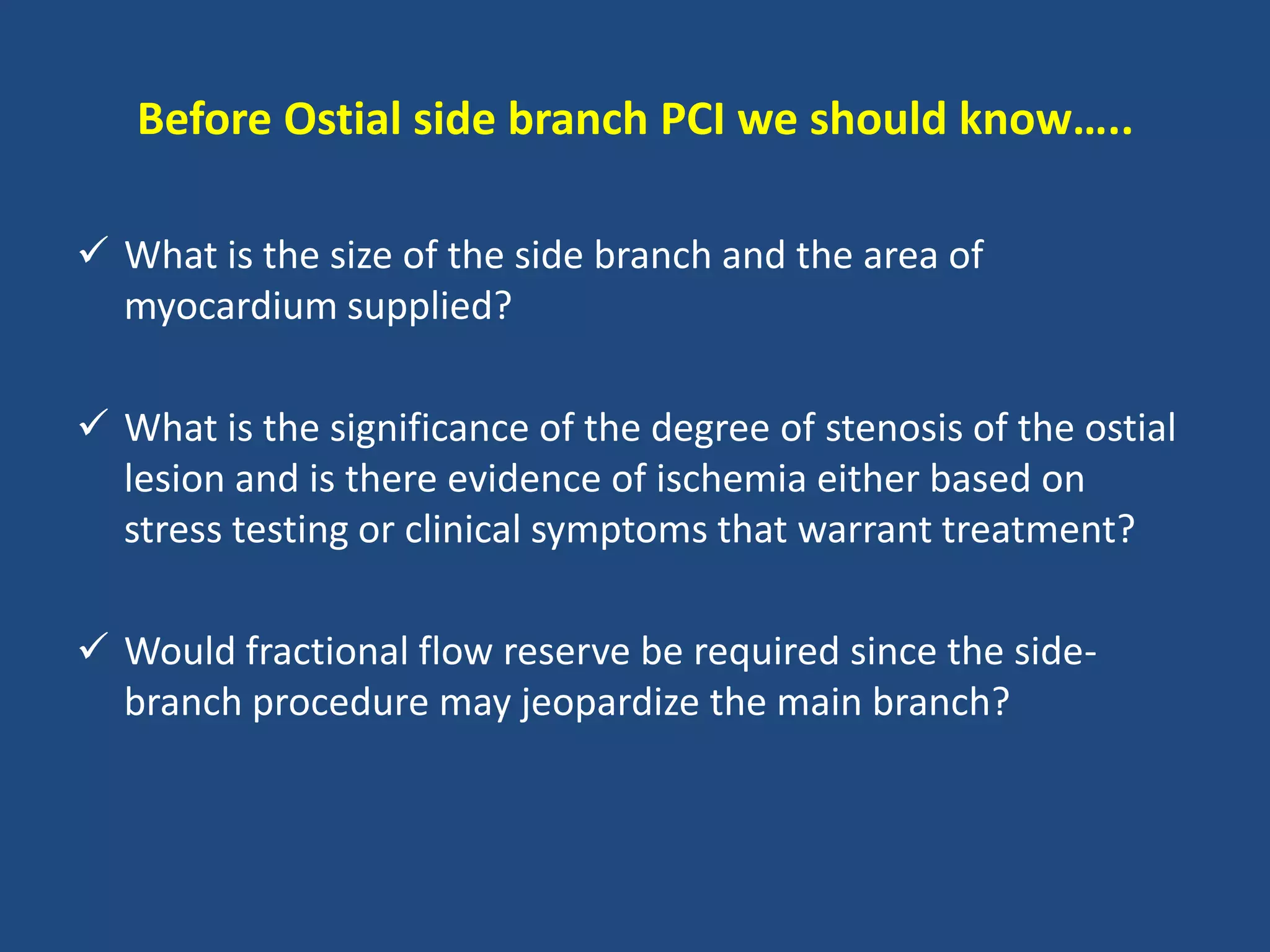 Before Ostial side branch PCI we should know…..

✓ What is the size of the side branch and the area of myocardium supplied?

✓ What is the significance of the degree of stenosis of the ostial lesion and is there evidence of ischemia either based on stress testing or clinical symptoms that warrant treatment?

✓ Would fractional flow reserve be required since the side-branch procedure may jeopardize the main branch?